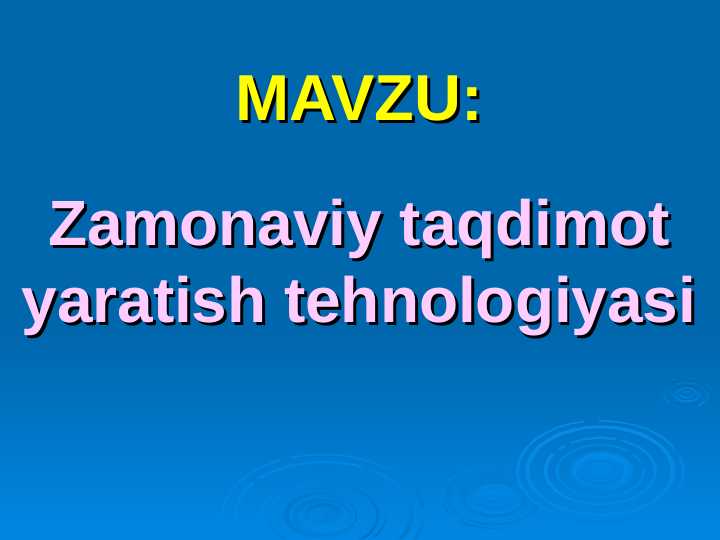 MAVZU:

Zamonaviy taqdimot yaratish tehnologiyasi